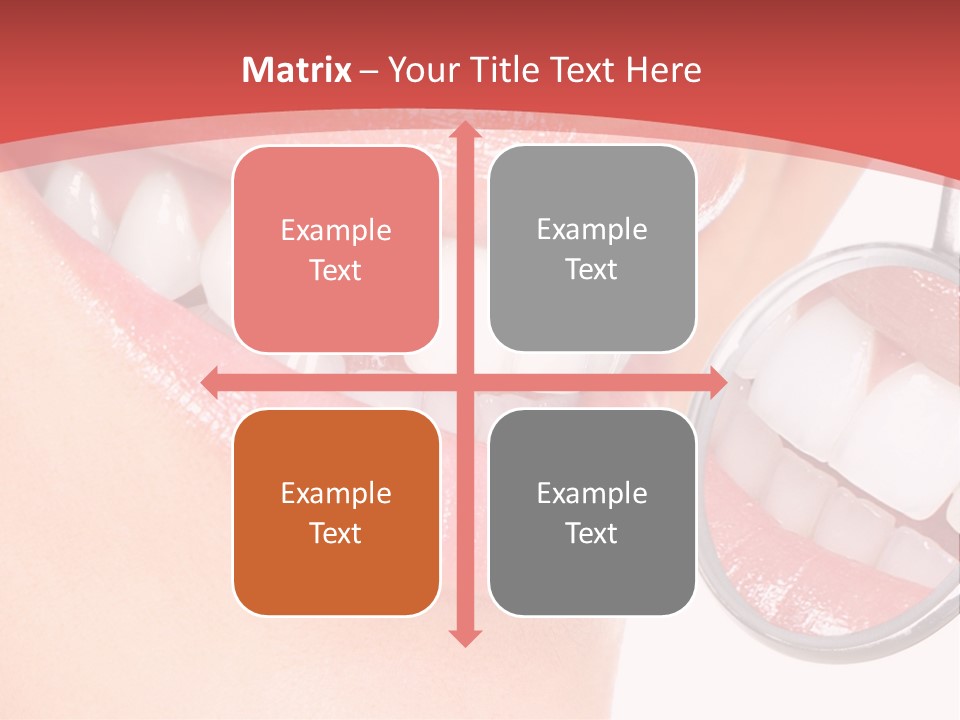 Matrix – Your Title Text Here

Example Text

Example Text

Example Text

Example Text